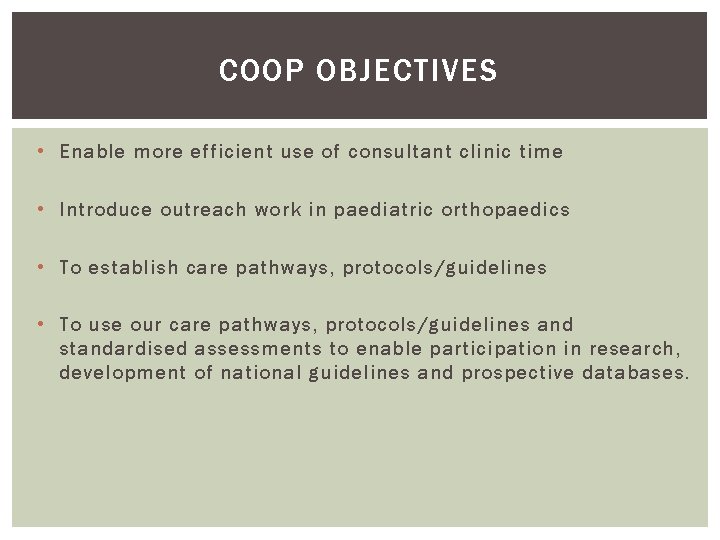 COOP OBJECTIVES

• Enable more efficient use of consultant clinic time

• Introduce outreach work in paediatric orthopaedics

• To establish care pathways, protocols/guidelines

• To use our care pathways, protocols/guidelines and standardised assessments to enable participation in research, development of national guidelines and prospective databases.